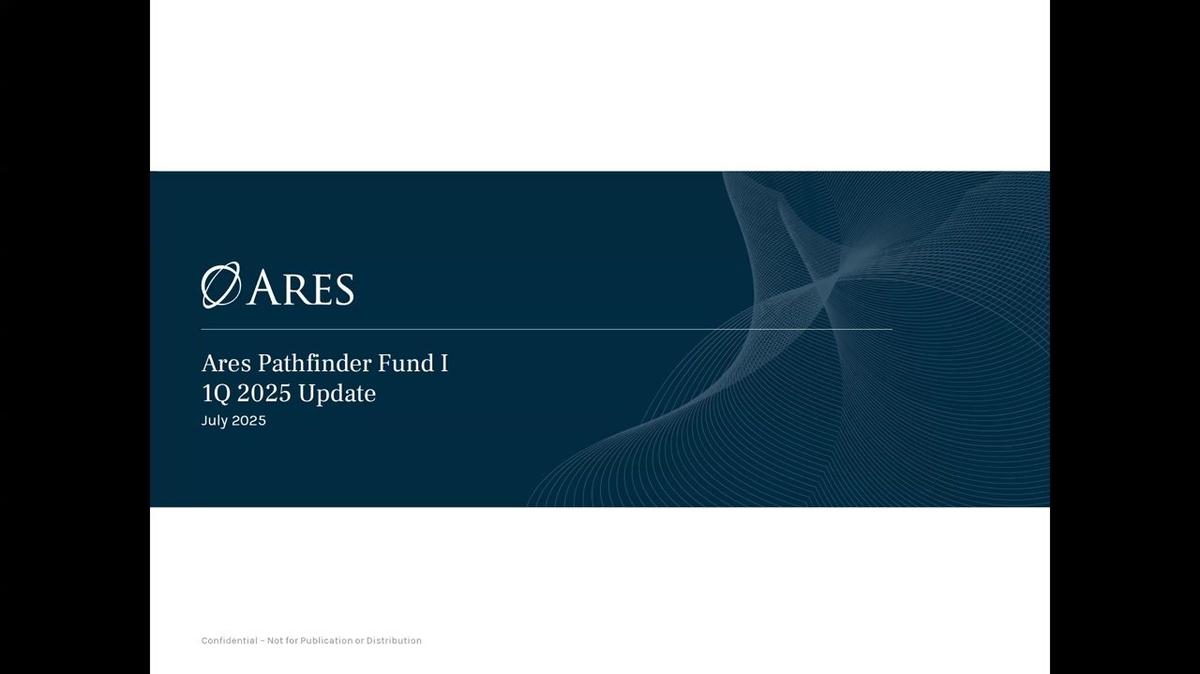 ARES

Ares Pathfinder Fund I
1Q 2025 Update
July 2025

Confidential – Not for Publication or Distribution